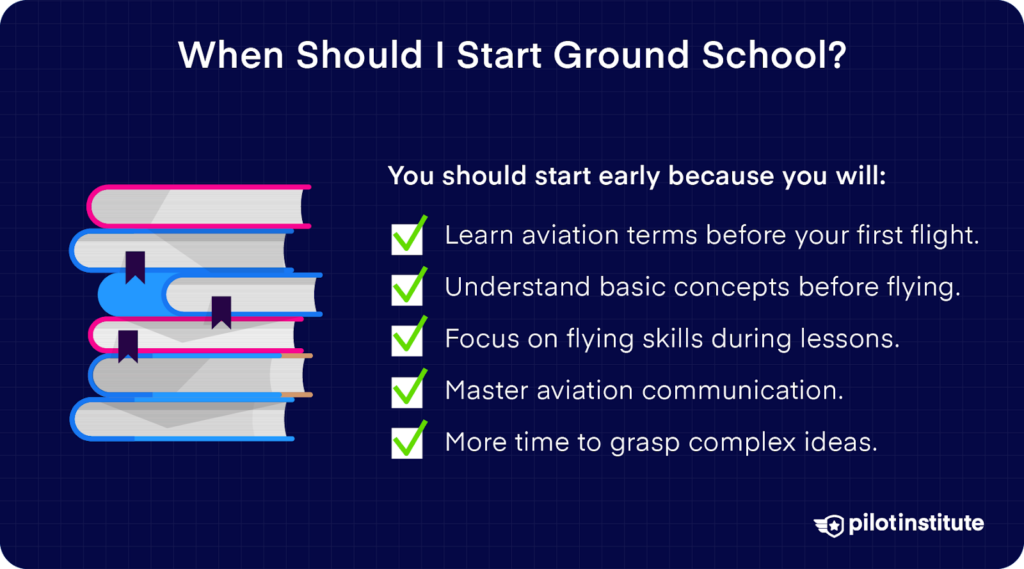 When Should I Start Ground School?

You should start early because you will:

Learn aviation terms before your first flight.

Understand basic concepts before flying.

Focus on flying skills during lessons.

Master aviation communication.

More time to grasp complex ideas.

pilotinstitute